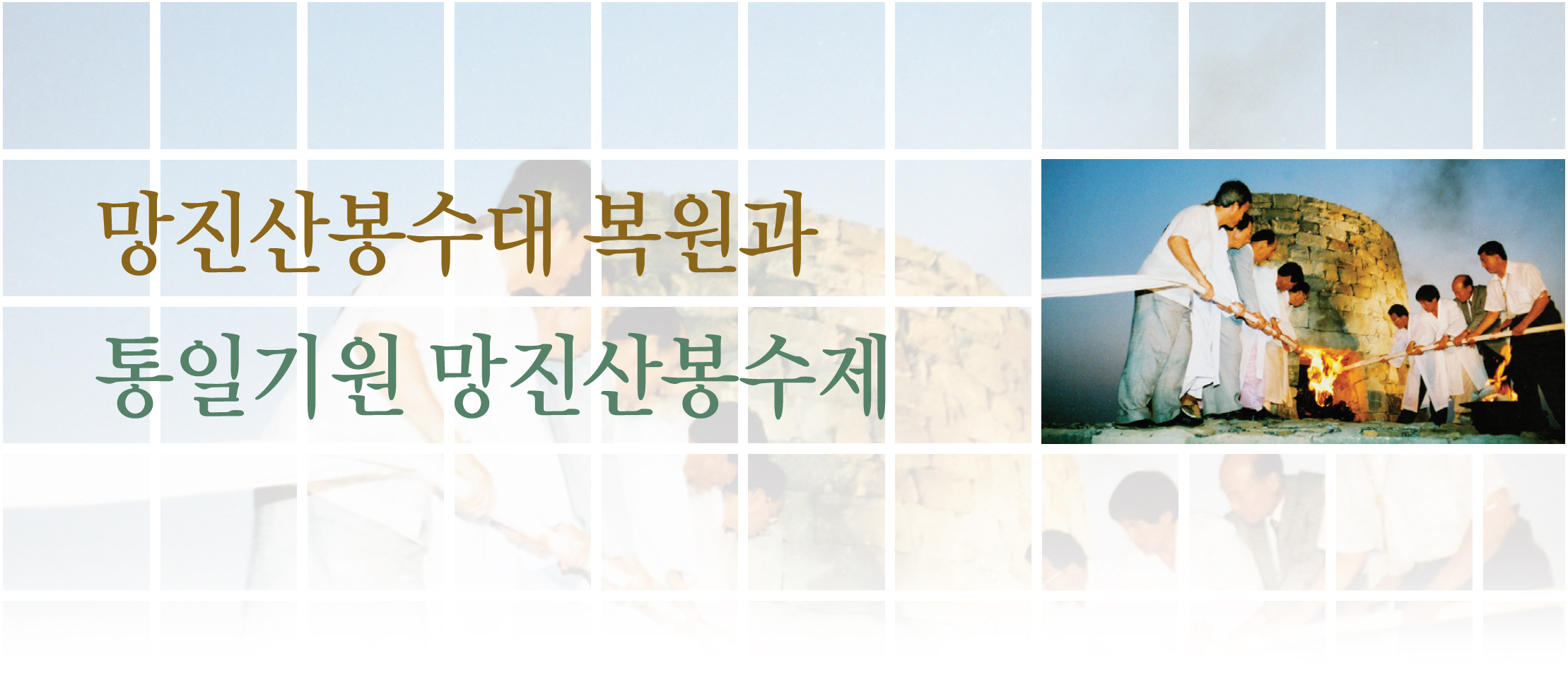 망진산봉수대 복원과
통일기원 망진산봉수제